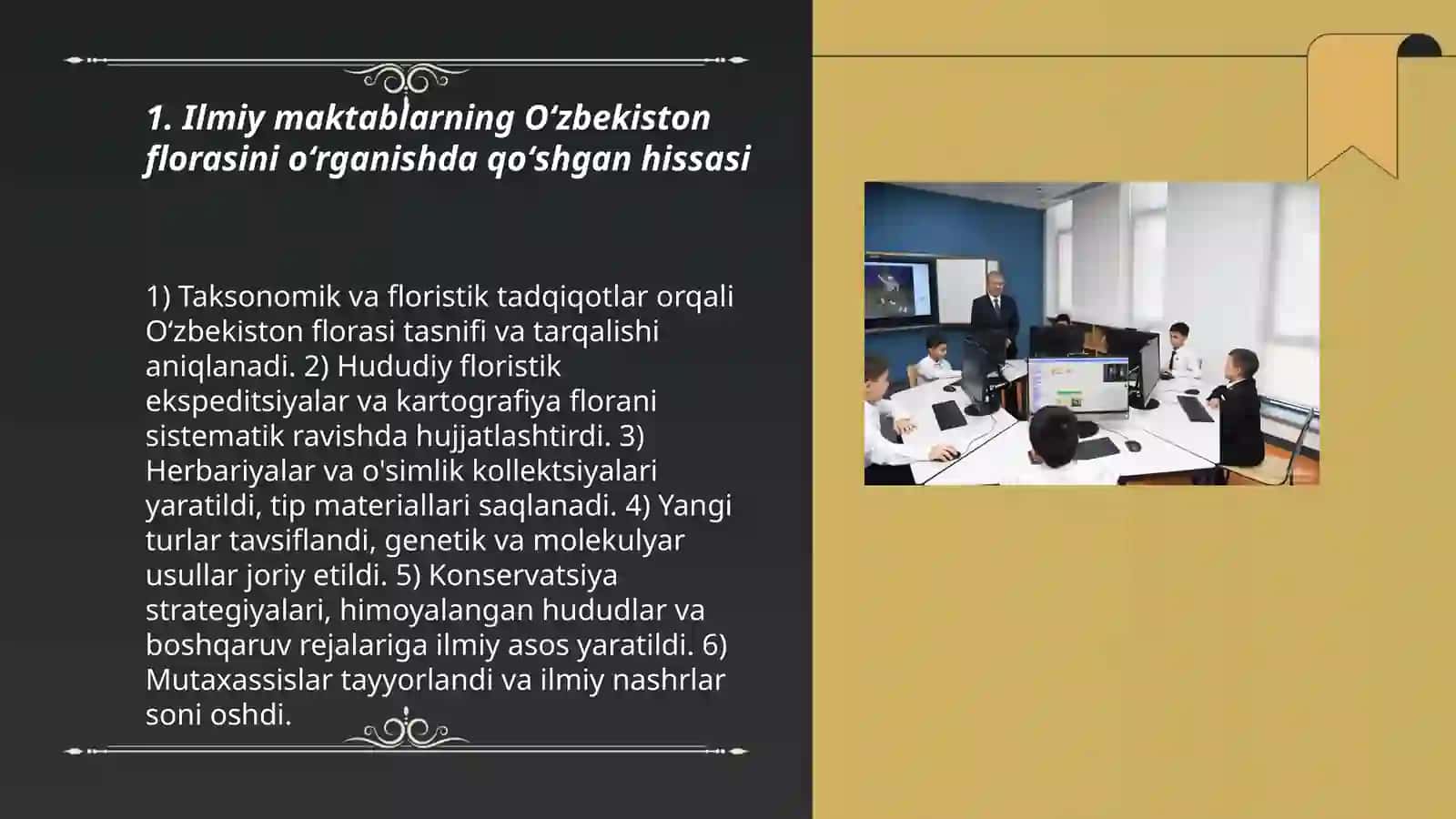 1. Ilmiy maktablarning O‘zbekiston florasini o‘rganishda qo‘shgan hissasi

1) Taksonomik va floristik tadqiqotlar orqali O‘zbekiston florasi tasnifi va tarqalishi aniqlanadi. 2) Hududiy floristik ekspeditsiyalar va kartografiya florani sistematik ravishda hujjatlashtirdi. 3) Herbariyalar va o'simlik kollektsiyalari yaratildi, tip materiallari saqlanadi. 4) Yangi turlar tavsiflandi, genetik va molekulyar usullar joriy etildi. 5) Konservatsiya strategiyalari, himoyalangan hududlar va boshqaruv rejalariga ilmiy asos yaratildi. 6) Mutaxassislar tayyorlandi va ilmiy nashrlar soni oshdi.